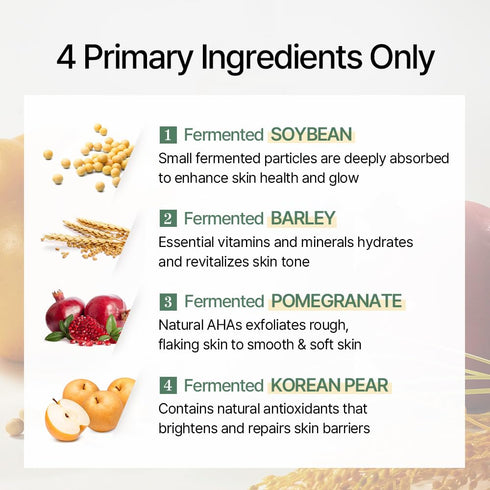 4 Primary Ingredients Only

1 Fermented SOYBEAN
Small fermented particles are deeply absorbed to enhance skin health and glow

2 Fermented BARLEY
Essential vitamins and minerals hydrates and revitalizes skin tone

3 Fermented POMEGRANATE
Natural AHAs exfoliates rough, flaking skin to smooth & soft skin

4 Fermented KOREAN PEAR
Contains natural antioxidants that brightens and repairs skin barriers